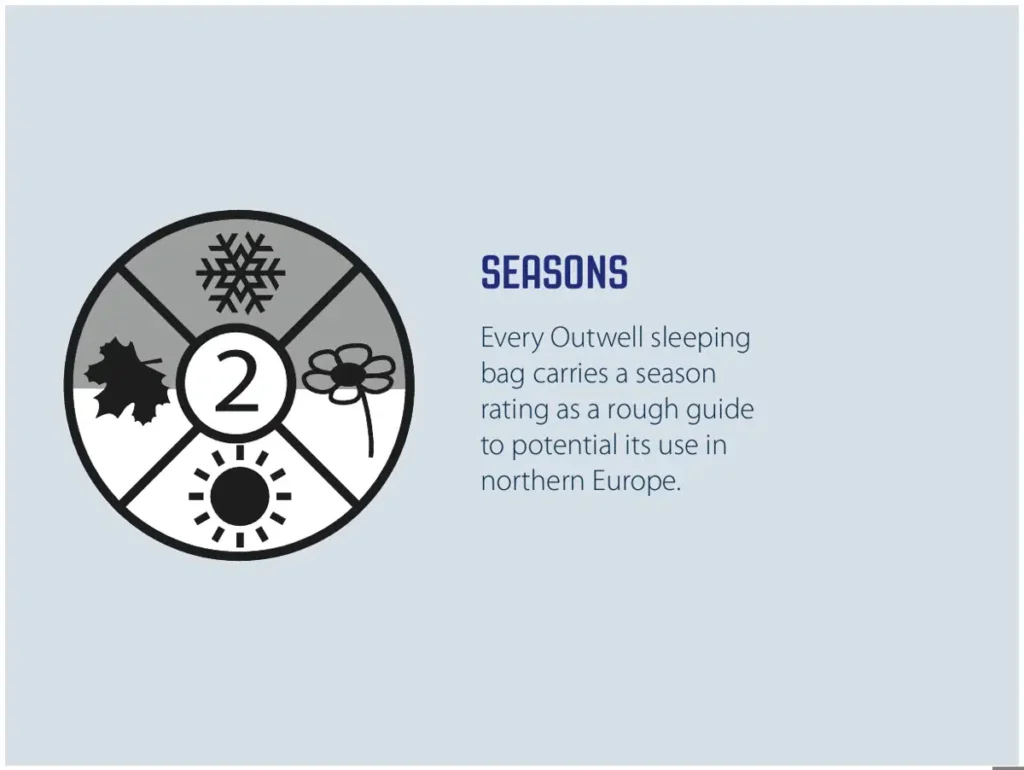 2

SEASONS

Every Outwell sleeping bag carries a season rating as a rough guide to potential its use in northern Europe.